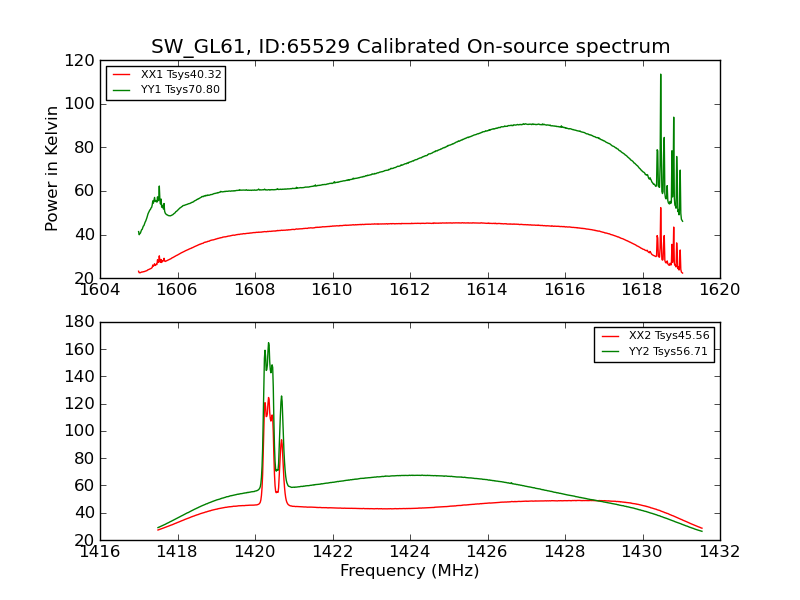 SW_GL61, ID:65529 Calibrated On-source spectrum

XX1 Tsys40.32
YY1 Tsys70.80

Power in Kelvin

120
100
80
60
40
20

1604 1606 1608 1610 1612 1614 1616 1618 1620

XX2 Tsys45.56
YY2 Tsys56.71

180
160
140
120
100
80
60
40
20

1416 1418 1420 1422 1424 1426 1428 1430 1432

Frequency (MHz)